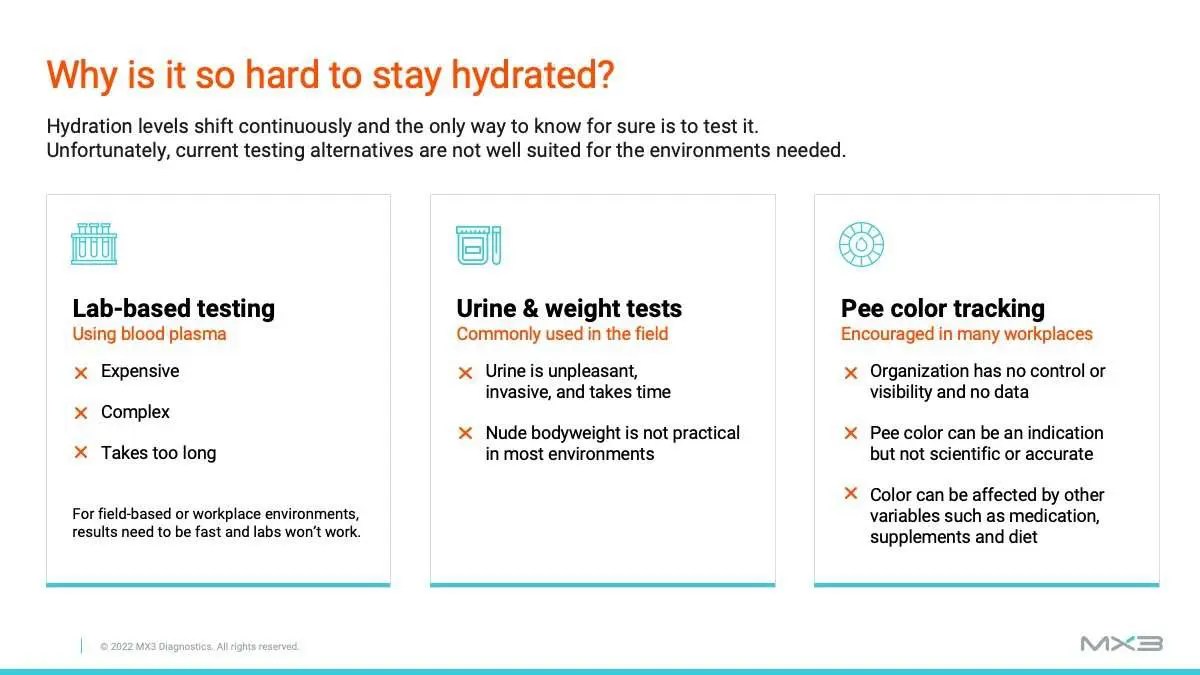 Why is it so hard to stay hydrated?

Hydration levels shift continuously and the only way to know for sure is to test it. Unfortunately, current testing alternatives are not well suited for the environments needed.

Lab-based testing
Using blood plasma

✕ Expensive

✕ Complex

✕ Takes too long

For field-based or workplace environments, results need to be fast and labs won't work.

Urine & weight tests
Commonly used in the field

✕ Urine is unpleasant, invasive, and takes time

✕ Nude bodyweight is not practical in most environments

Pee color tracking
Encouraged in many workplaces

✕ Organization has no control or visibility and no data

✕ Pee color can be an indication but not scientific or accurate

✕ Color can be affected by other variables such as medication, supplements and diet

© 2022 MX3 Diagnostics. All rights reserved.

MX3